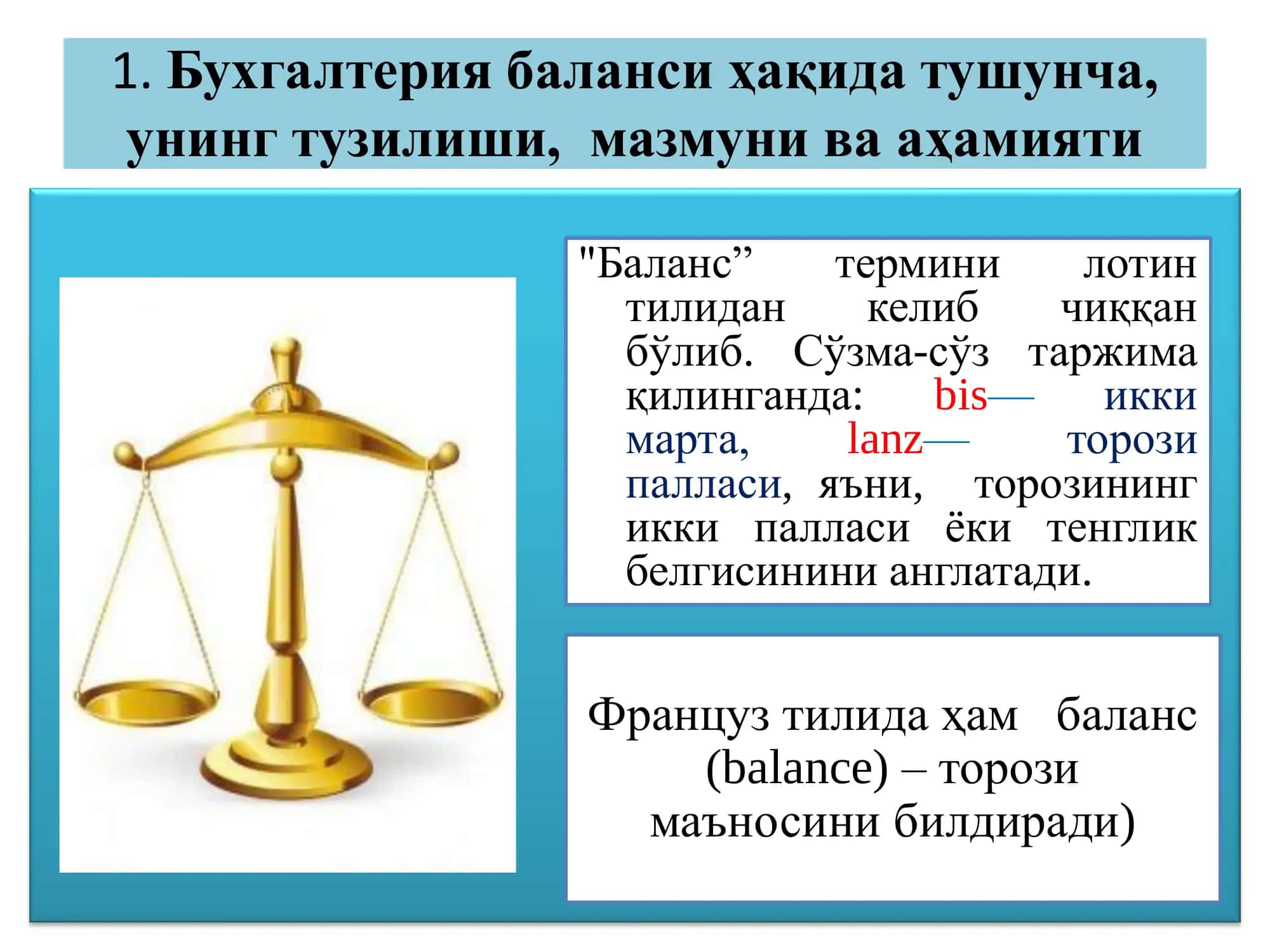 1. Бухгалтерия баланси ҳақида тушунча, унинг тузилиши, мазмуни ва аҳамияти

"Баланс” термини лотин тилидан келиб чиққан бўлиб. Сўзма-сўз таржима қилинганда: bis— икки марта, lanz— торози палласи, яъни, торозининг икки палласи ёки тенглик белгисинини англатади.

Француз тилида ҳам баланс (balance) – торози маъносини билдиради)